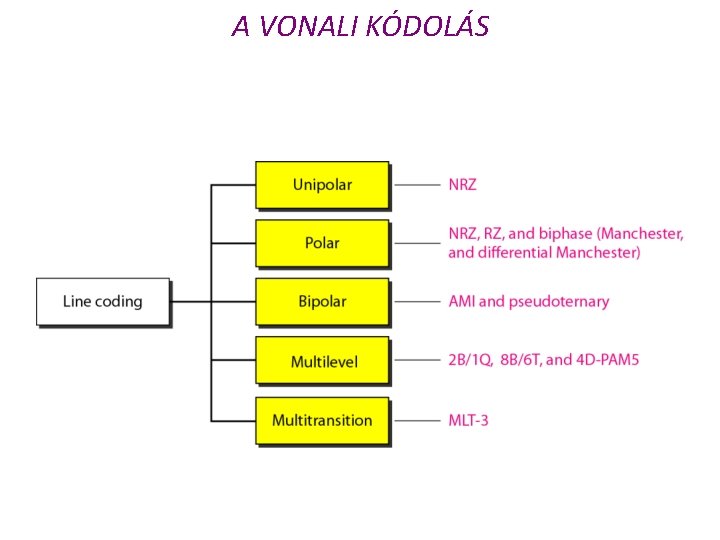 A VONALI KÓDOLÁS

Line coding

Unipolar
NRZ

Polar
NRZ, RZ, and biphase (Manchester, and differential Manchester)

Bipolar
AMI and pseudoternary

Multilevel
2B/1Q, 8B/6T, and 4D-PAM5

Multitransition
MLT-3